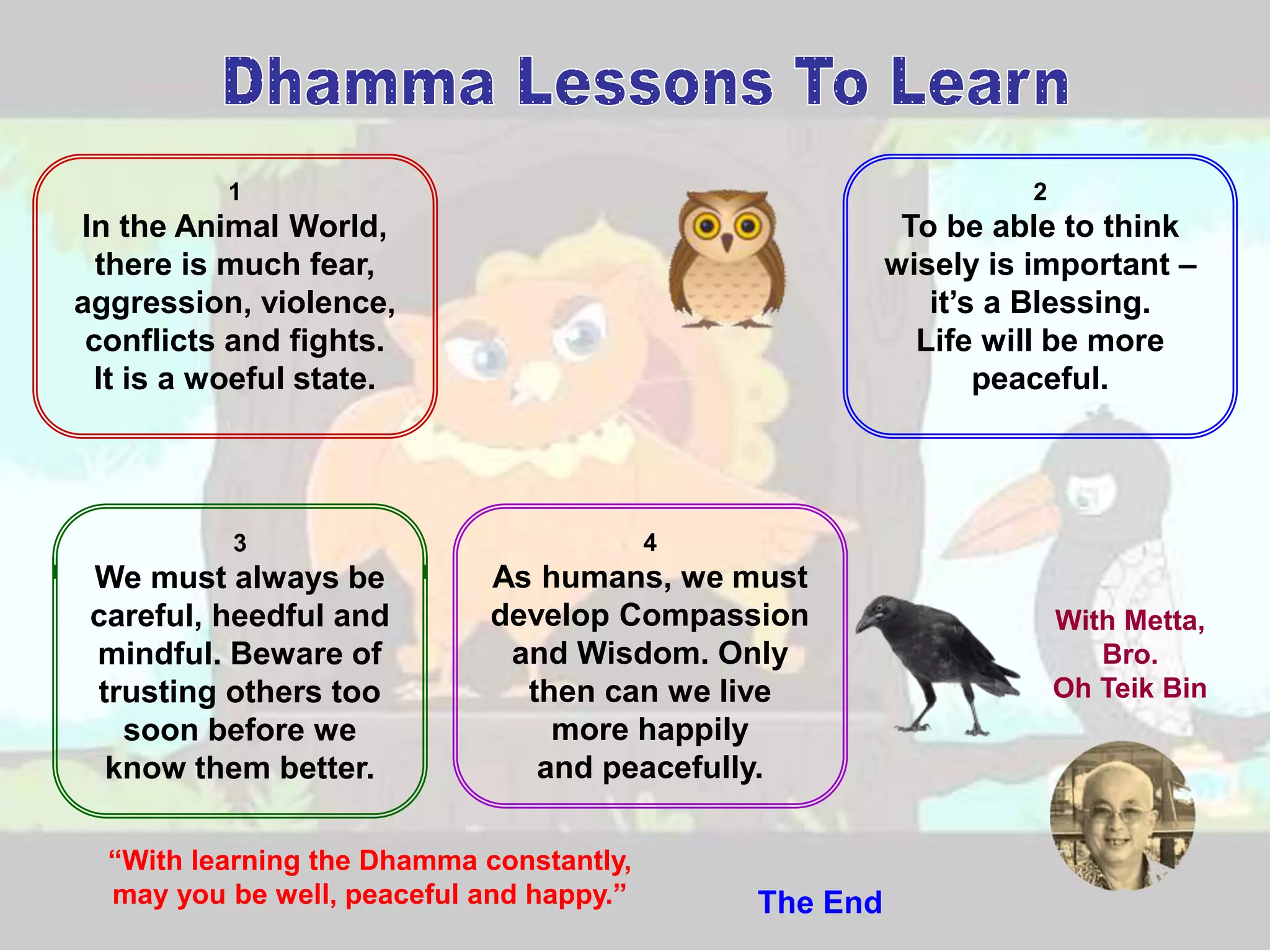 Dhamma Lessons To Learn

1
In the Animal World, there is much fear, aggression, violence, conflicts and fights. It is a woeful state.

2
To be able to think wisely is important – it's a Blessing. Life will be more peaceful.

3
We must always be careful, heedful and mindful. Beware of trusting others too soon before we know them better.

4
As humans, we must develop Compassion and Wisdom. Only then can we live more happily and peacefully.

With Metta,
Bro.
Oh Teik Bin

"With learning the Dhamma constantly, may you be well, peaceful and happy."

The End